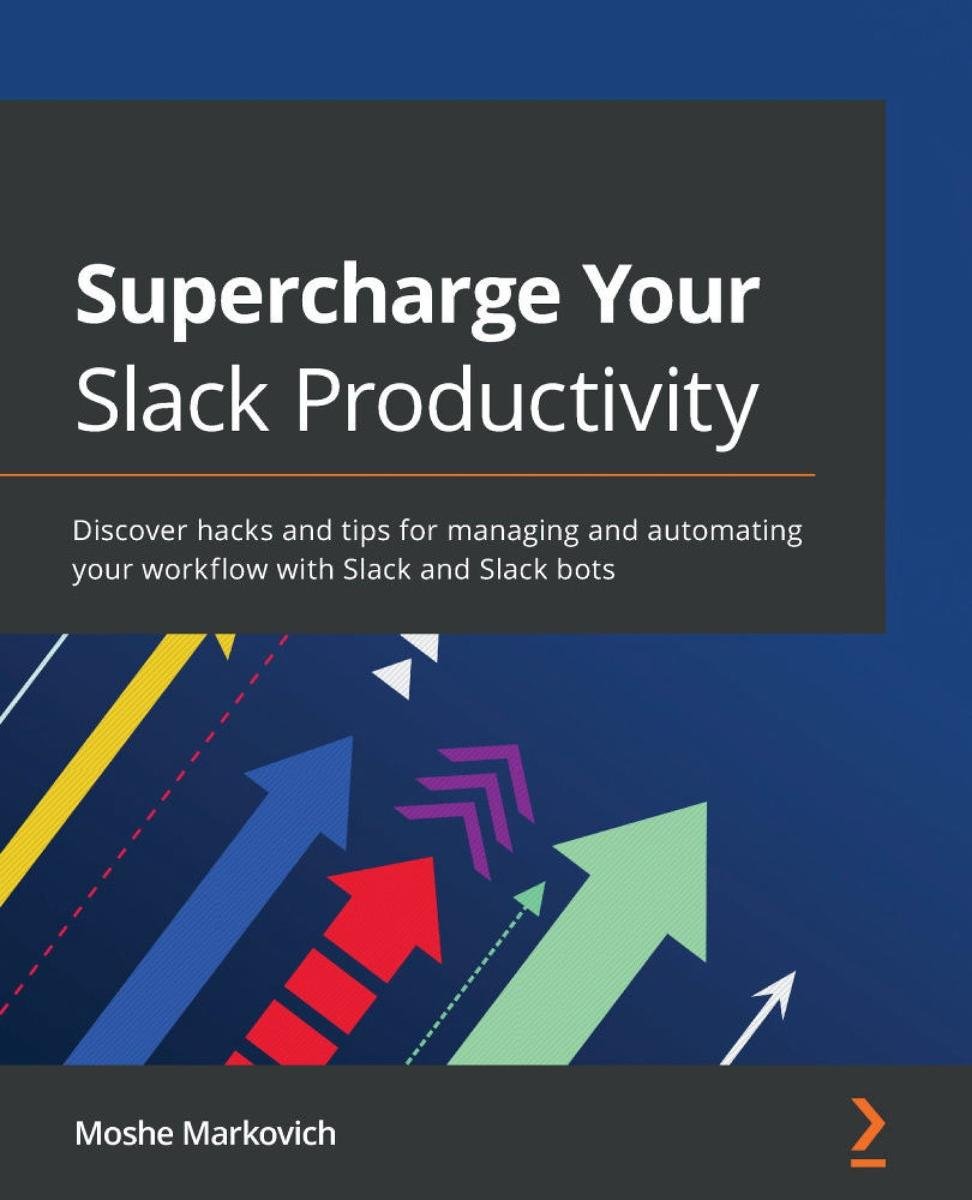 Supercharge Your Slack Productivity

Discover hacks and tips for managing and automating your workflow with Slack and Slack bots

Moshe Markovich